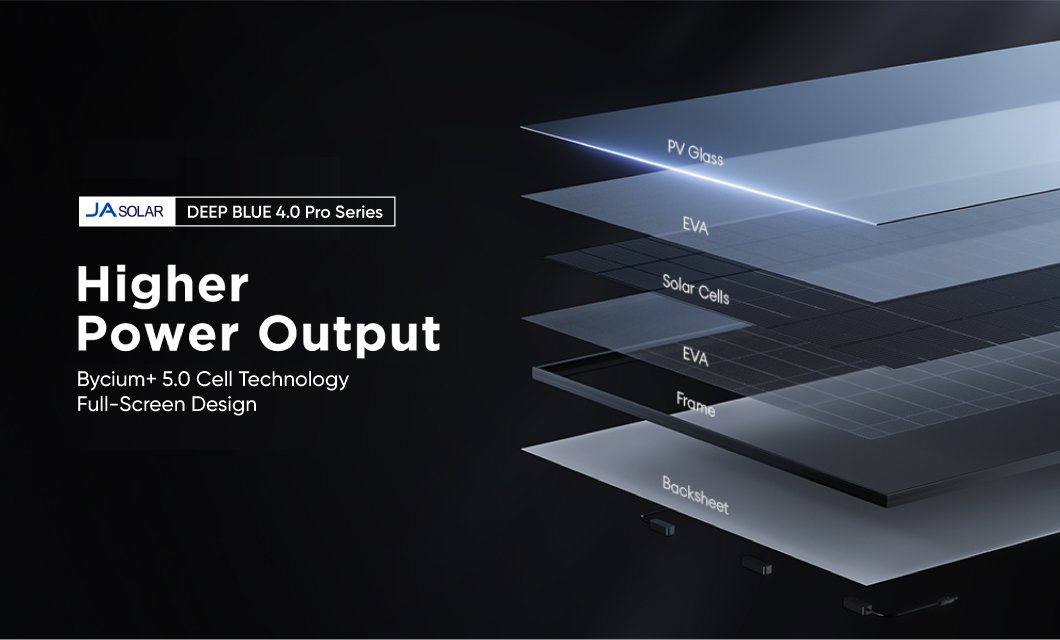 JA SOLAR DEEP BLUE 4.0 Pro Series

Higher Power Output

Bycium+ 5.0 Cell Technology
Full-Screen Design

PV Glass

EVA

Solar Cells

EVA

Frame

Backsheet